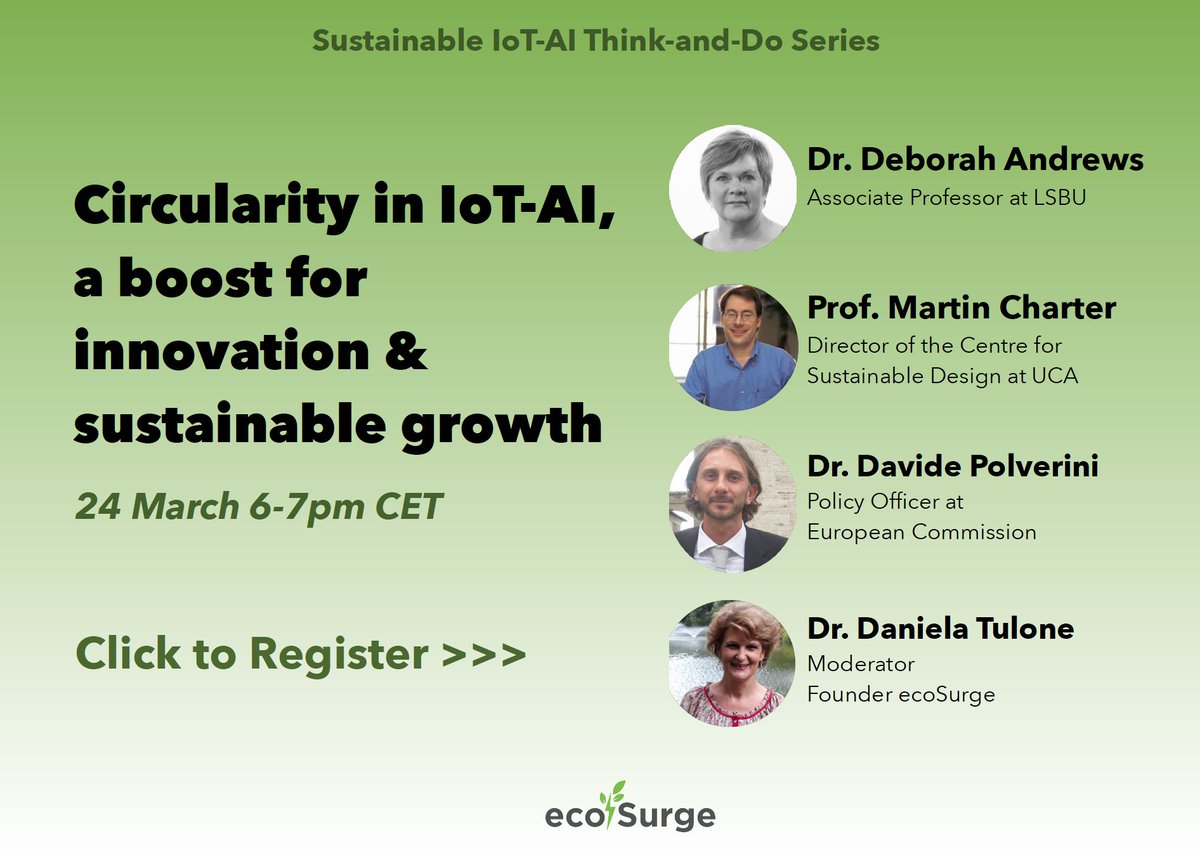 Sustainable IoT-AI Think-and-Do Series

Circularity in IoT-AI, a boost for innovation & sustainable growth

24 March 6-7pm CET

Click to Register >>>

Dr. Deborah Andrews
Associate Professor at LSBU

Prof. Martin Charter
Director of the Centre for Sustainable Design at UCA

Dr. Davide Polverini
Policy Officer at European Commission

Dr. Daniela Tulone
Moderator
Founder ecoSurge

ecoSurge